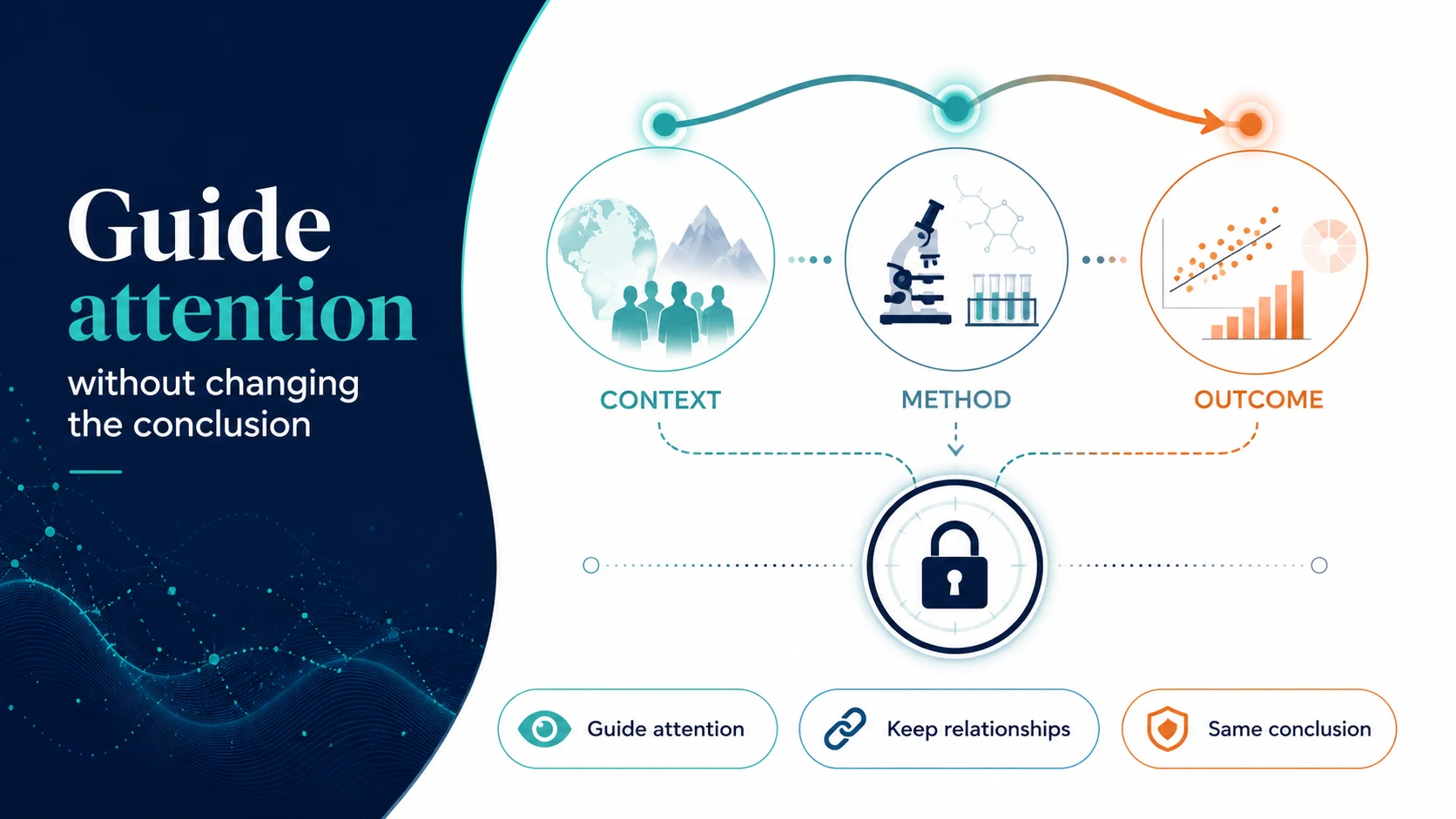 Guide attention

without changing the conclusion

CONTEXT

METHOD

OUTCOME

Guide attention

Keep relationships

Same conclusion